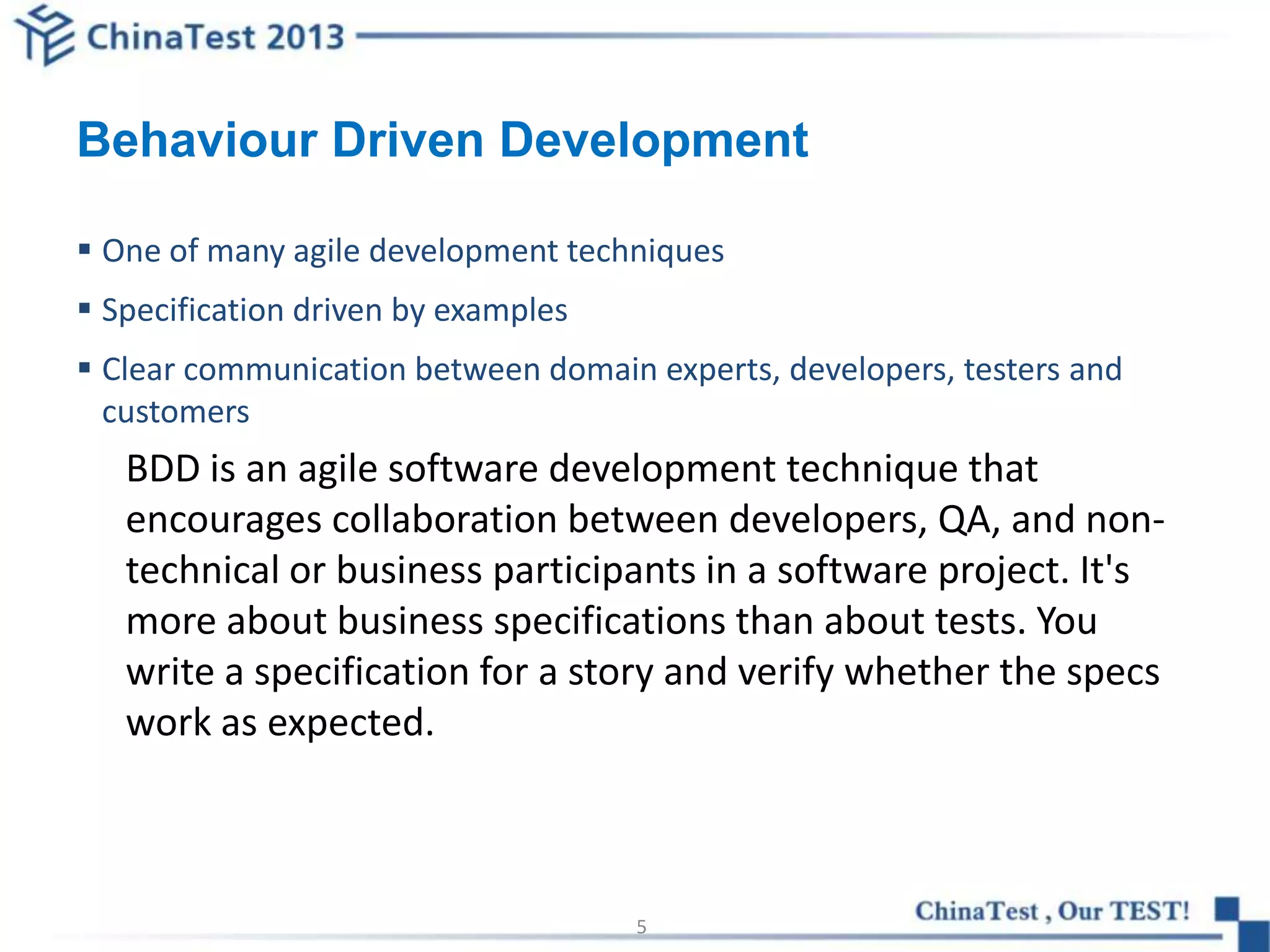 ChinaTest 2013

Behaviour Driven Development

▪ One of many agile development techniques

▪ Specification driven by examples

▪ Clear communication between domain experts, developers, testers and customers

BDD is an agile software development technique that encourages collaboration between developers, QA, and non-technical or business participants in a software project. It's more about business specifications than about tests. You write a specification for a story and verify whether the specs work as expected.

5

ChinaTest , Our TEST!